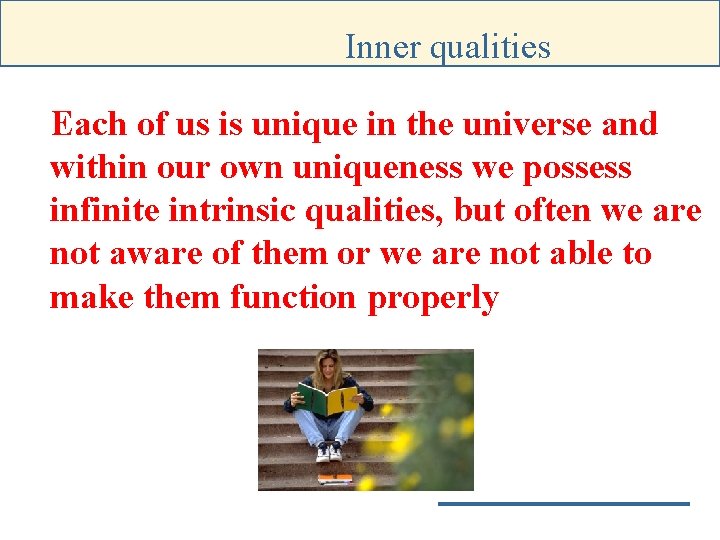 Inner qualities

Each of us is unique in the universe and within our own uniqueness we possess infinite intrinsic qualities, but often we are not aware of them or we are not able to make them function properly